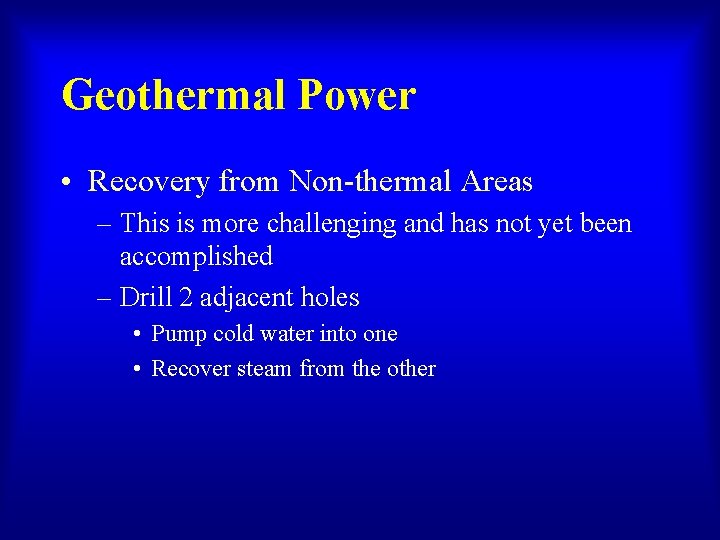 Geothermal Power

• Recovery from Non-thermal Areas
– This is more challenging and has not yet been accomplished
– Drill 2 adjacent holes
• Pump cold water into one
• Recover steam from the other